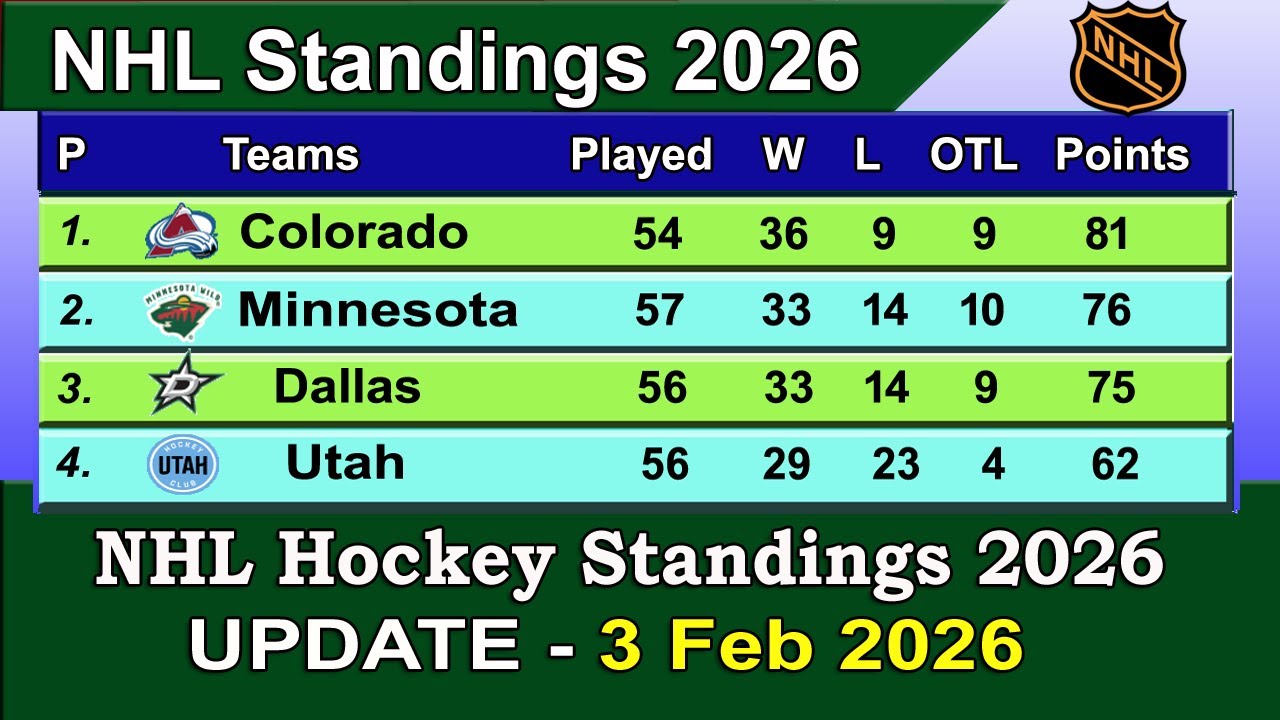 NHL Standings 2026

NHL

| P | Teams | Played | W | L | OTL | Points |
|---|---|---|---|---|---|---|
| 1. | Colorado | 54 | 36 | 9 | 9 | 81 |
| 2. | MINNESOTA WILD Minnesota | 57 | 33 | 14 | 10 | 76 |
| 3. | Dallas | 56 | 33 | 14 | 9 | 75 |
| 4. | HOCKEY UTAH CLUB Utah | 56 | 29 | 23 | 4 | 62 |

NHL Hockey Standings 2026
UPDATE - 3 Feb 2026